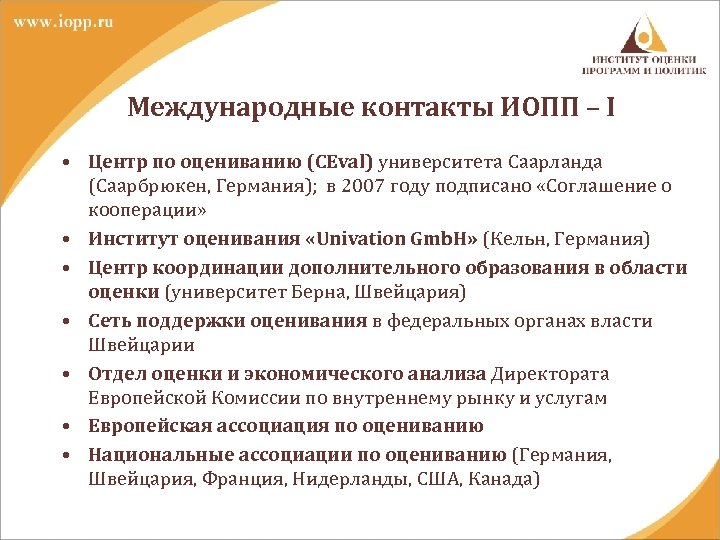 www.iopp.ru

ИНСТИТУТ ОЦЕНКИ ПРОГРАММ И ПОЛИТИК

Международные контакты ИОПП – I

• Центр по оцениванию (CEval) университета Саарланда (Саарбрюкен, Германия); в 2007 году подписано «Соглашение о кооперации»
• Институт оценивания «Univation GmbH» (Кельн, Германия)
• Центр координации дополнительного образования в области оценки (университет Берна, Швейцария)
• Сеть поддержки оценивания в федеральных органах власти Швейцарии
• Отдел оценки и экономического анализа Директората Европейской Комиссии по внутреннему рынку и услугам
• Европейская ассоциация по оцениванию
• Национальные ассоциации по оцениванию (Германия, Швейцария, Франция, Нидерланды, США, Канада)